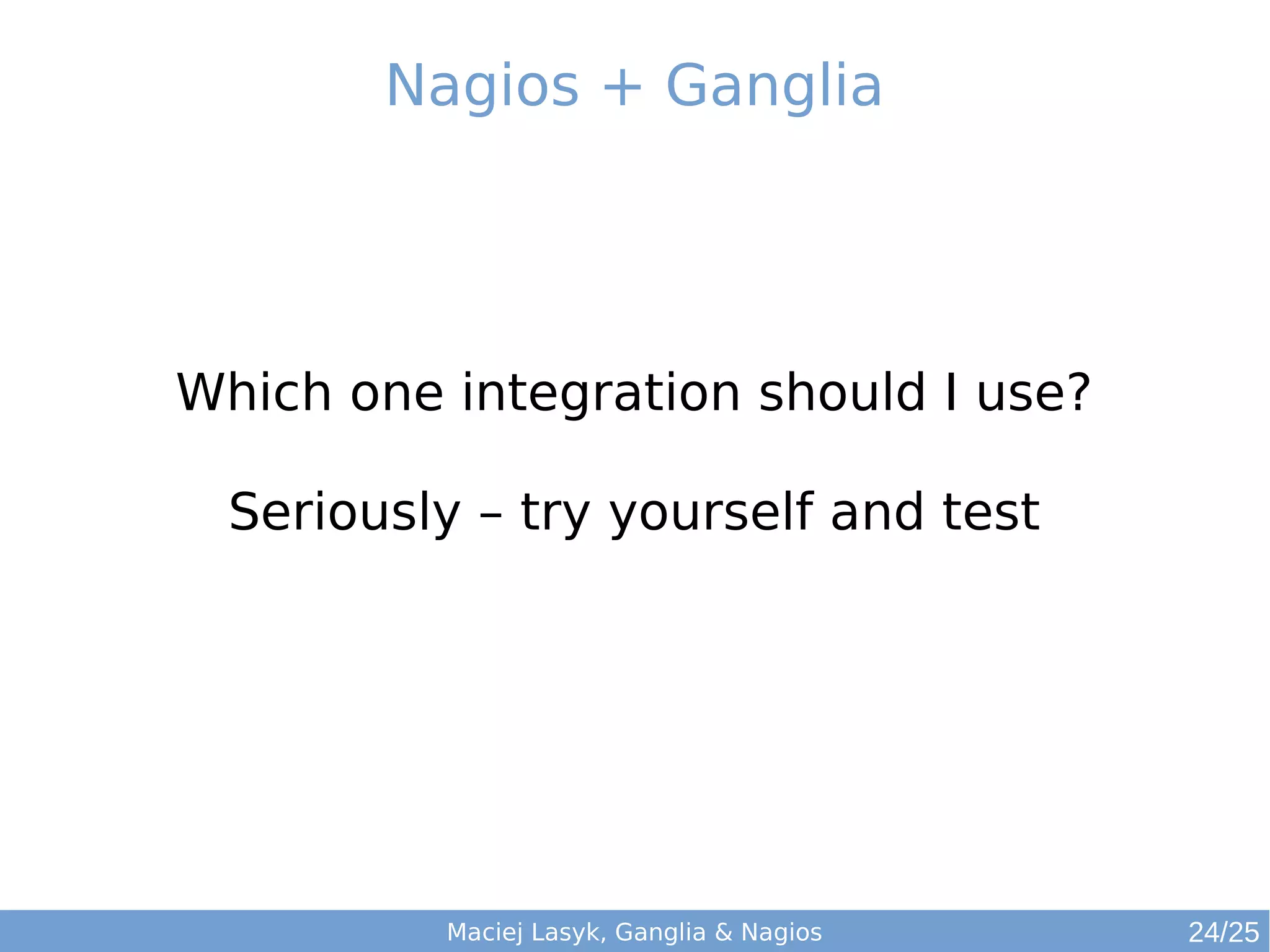 Nagios + Ganglia

Which one integration should I use?

Seriously – try yourself and test

Maciej Lasyk, Ganglia & Nagios

24/25